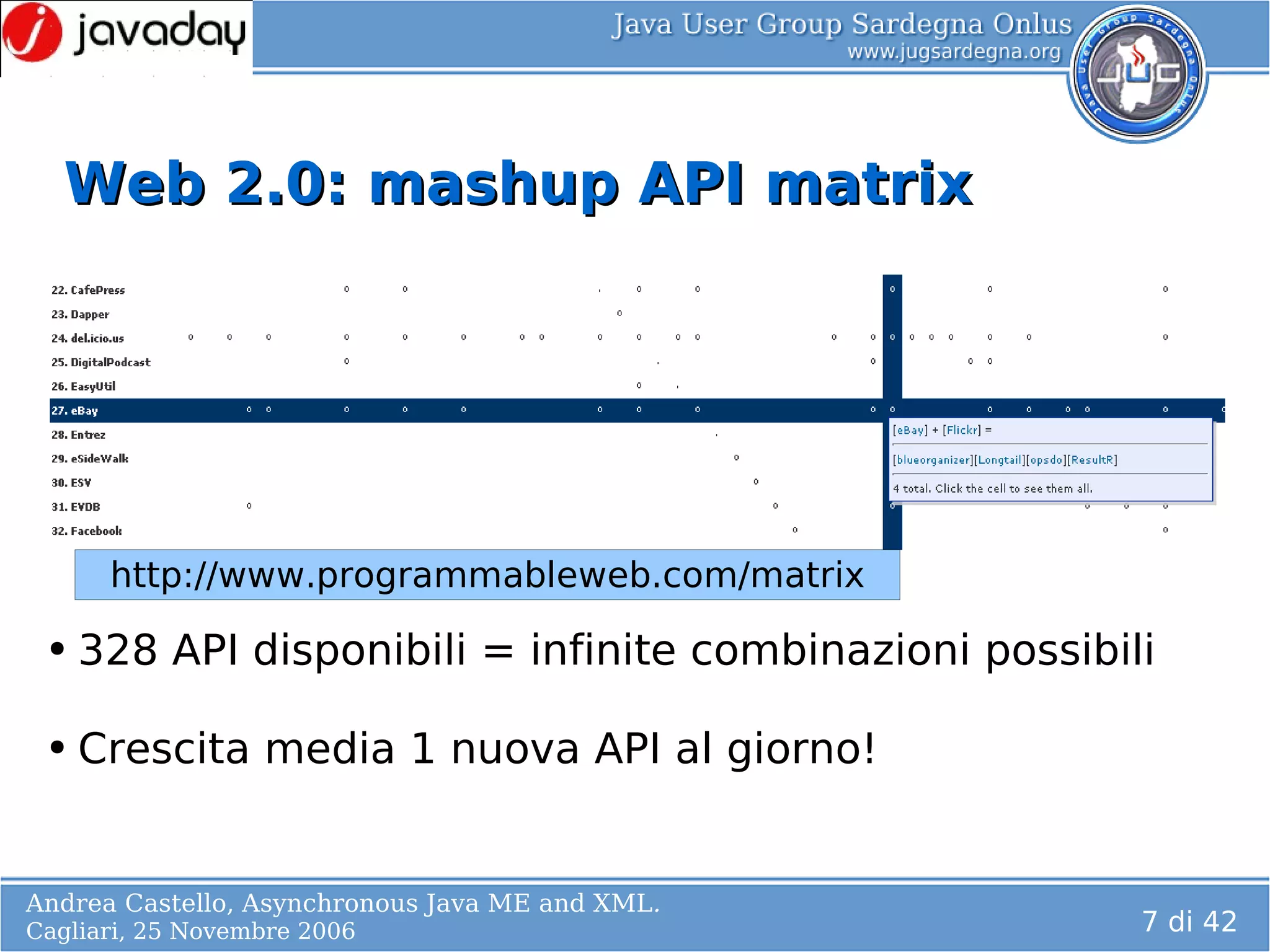 javaday

Java User Group Sardegna Onlus
www.jugsardegna.org

Java User Group Sardegna Onlus
JUG

Web 2.0: mashup API matrix

22. CafePress
23. Dapper
24. del.icio.us
25. DigitalPodcast
26. EasyUtil
27. eBay
28. Entrez
29. eSideWalk
30. ESV
31. EVDB
32. Facebook

[eBay] + [Flickr] =
[blueorganizer][Longtail][opsdo][ResultR]
4 total. Click the cell to see them all.

http://www.programmableweb.com/matrix

• 328 API disponibili = infinite combinazioni possibili

• Crescita media 1 nuova API al giorno!

Andrea Castello, Asynchronous Java ME and XML.
Cagliari, 25 Novembre 2006

7 di 42